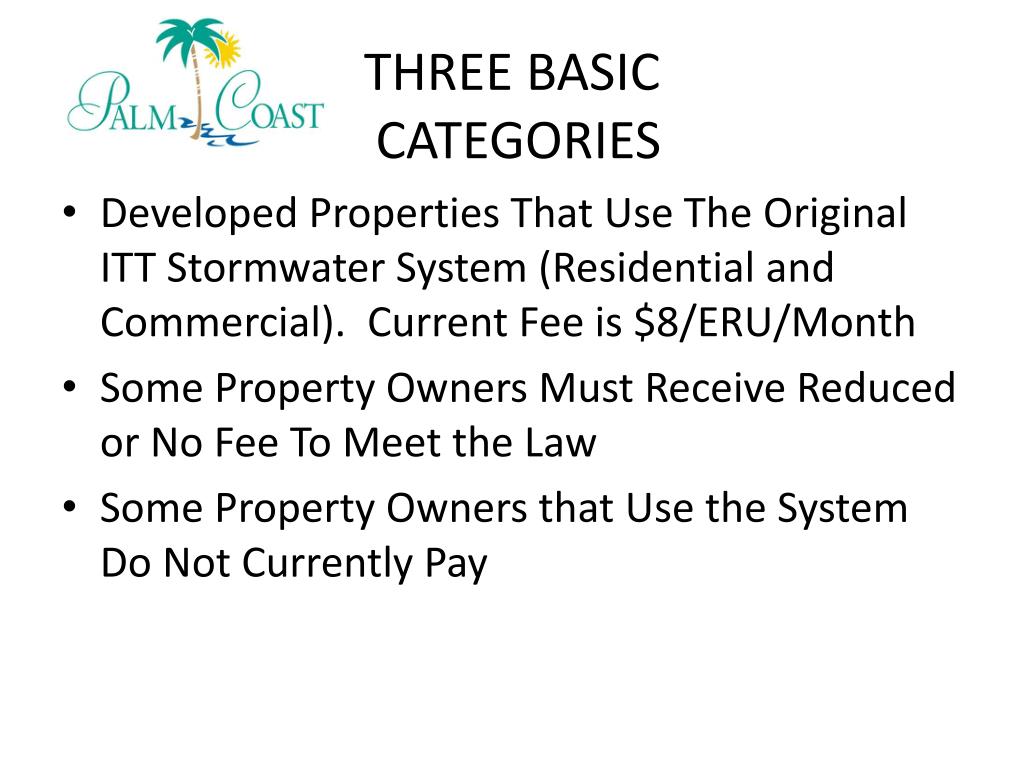 PALM COAST

THREE BASIC CATEGORIES

• Developed Properties That Use The Original ITT Stormwater System (Residential and Commercial). Current Fee is \$8/ERU/Month

• Some Property Owners Must Receive Reduced or No Fee To Meet the Law

• Some Property Owners that Use the System Do Not Currently Pay